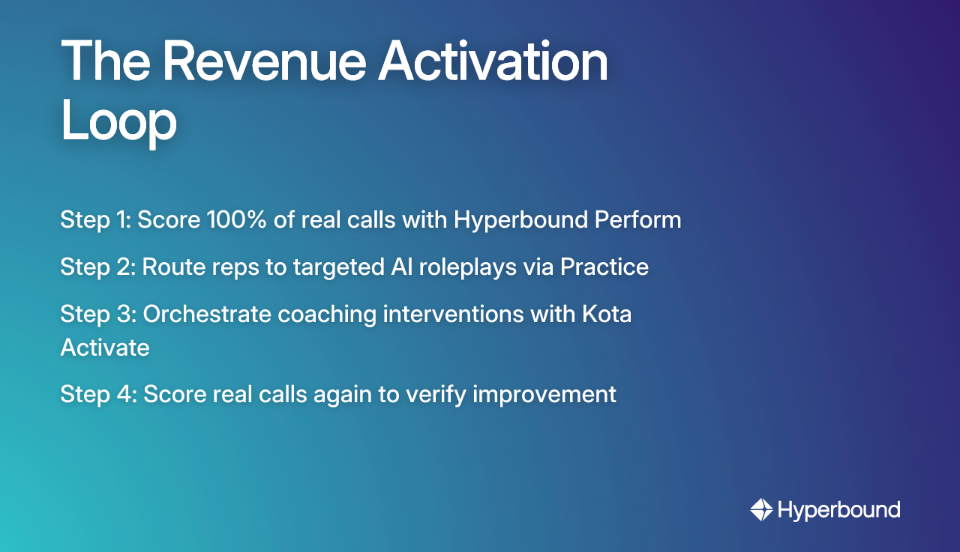 The Revenue Activation Loop

Step 1: Score 100% of real calls with Hyperbound Perform

Step 2: Route reps to targeted AI roleplays via Practice

Step 3: Orchestrate coaching interventions with Kota Activate

Step 4: Score real calls again to verify improvement

Hyperbound